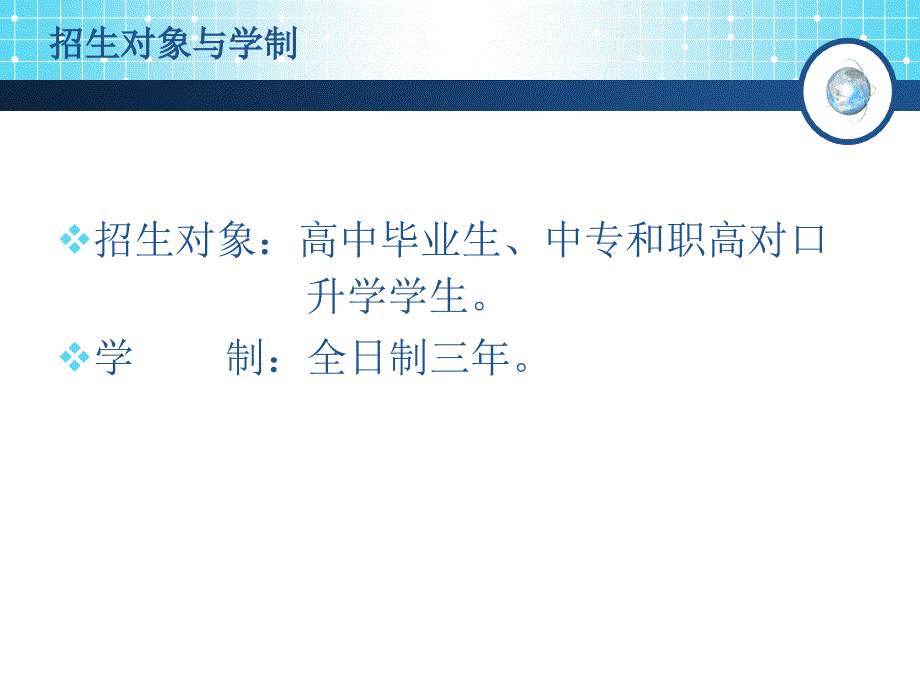 招生对象与学制

❖招生对象：高中毕业生、中专和职高对口升学学生。

❖学　　制：全日制三年。